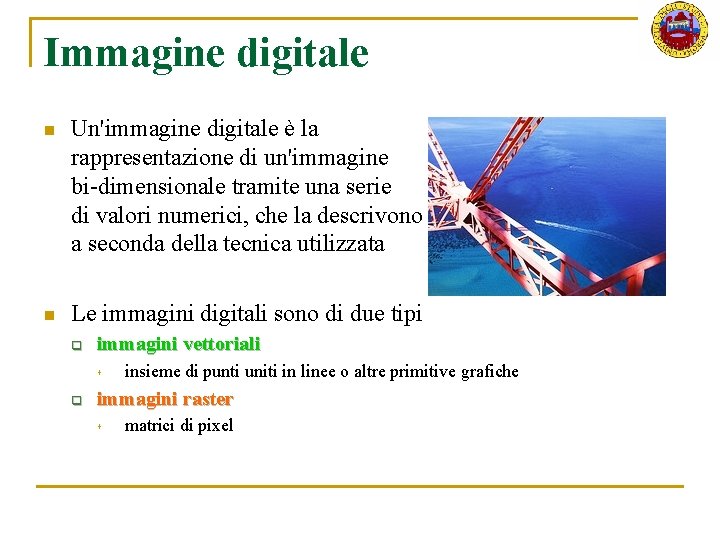 Immagine digitale

Un'immagine digitale è la rappresentazione di un'immagine bi-dimensionale tramite una serie di valori numerici, che la descrivono a seconda della tecnica utilizzata

Le immagini digitali sono di due tipi

immagini vettoriali

insieme di punti uniti in linee o altre primitive grafiche

immagini raster

matrici di pixel